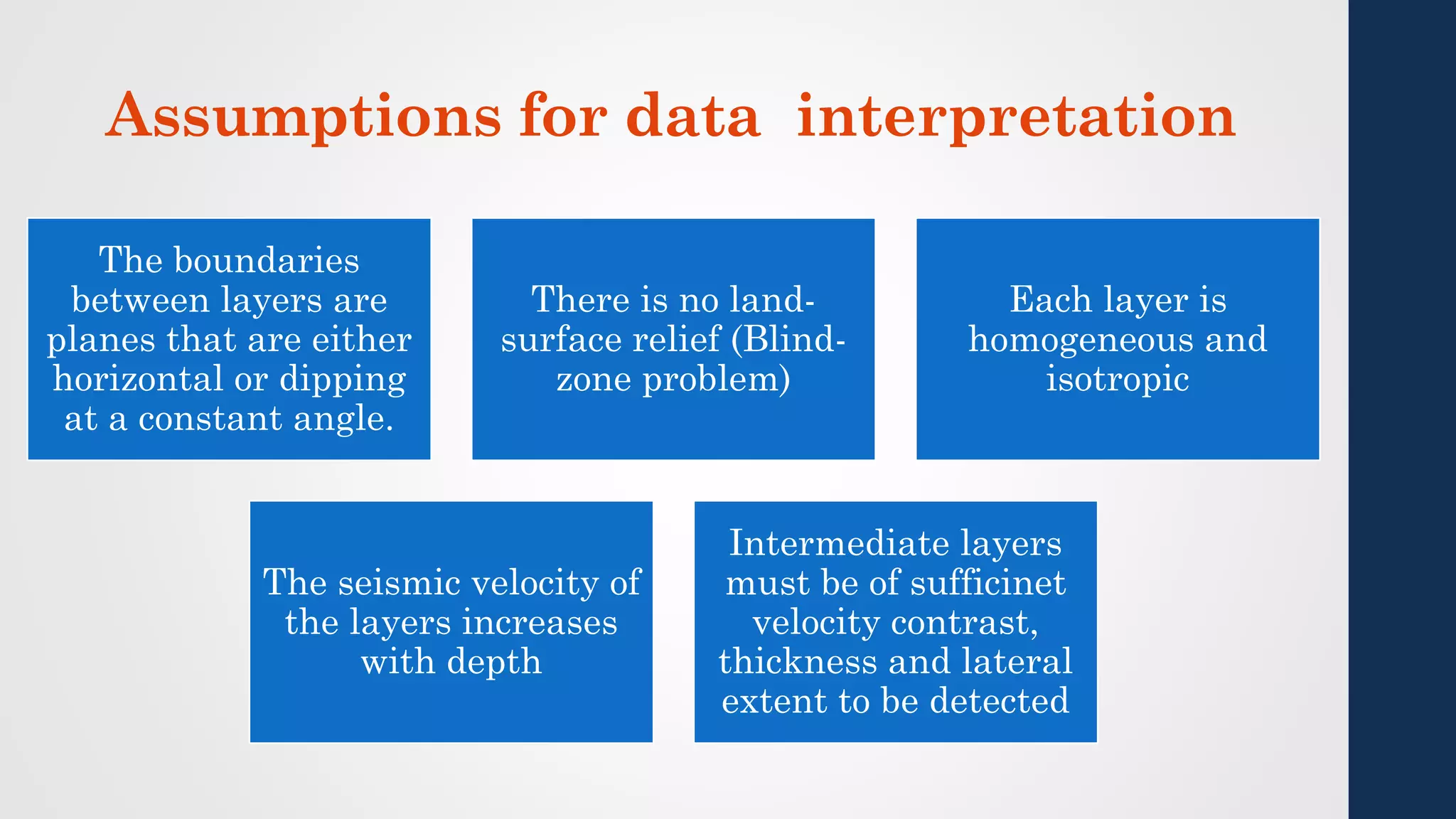 Assumptions for data interpretation

The boundaries between layers are planes that are either horizontal or dipping at a constant angle.

There is no land-surface relief (Blind-zone problem)

Each layer is homogeneous and isotropic

The seismic velocity of the layers increases with depth

Intermediate layers must be of sufficinet velocity contrast, thickness and lateral extent to be detected